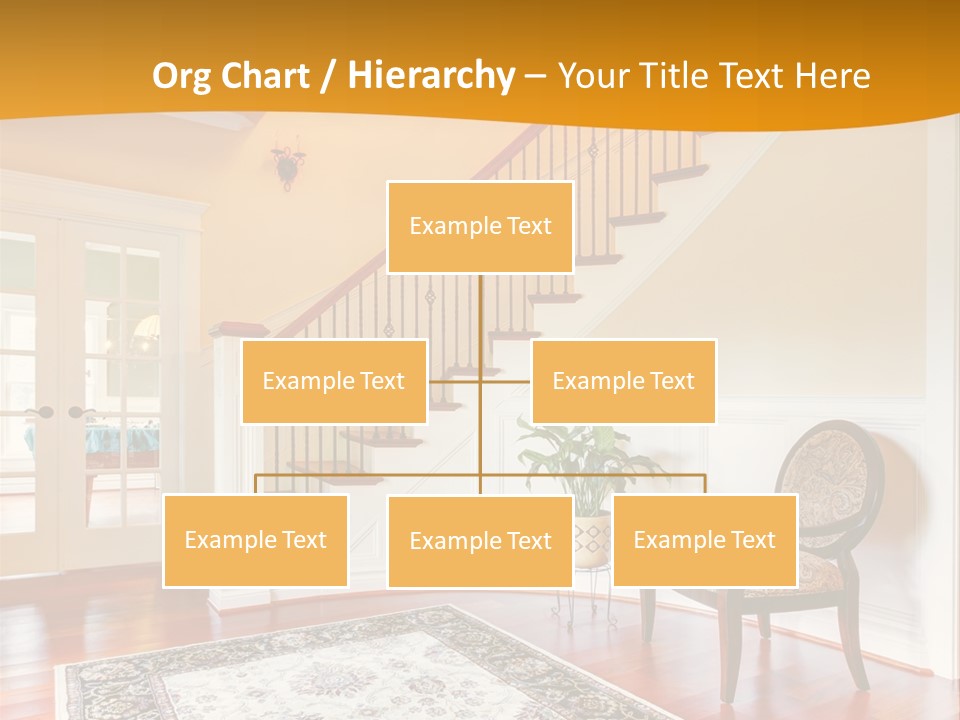 Org Chart / Hierarchy – Your Title Text Here

Example Text

Example Text

Example Text

Example Text

Example Text

Example Text